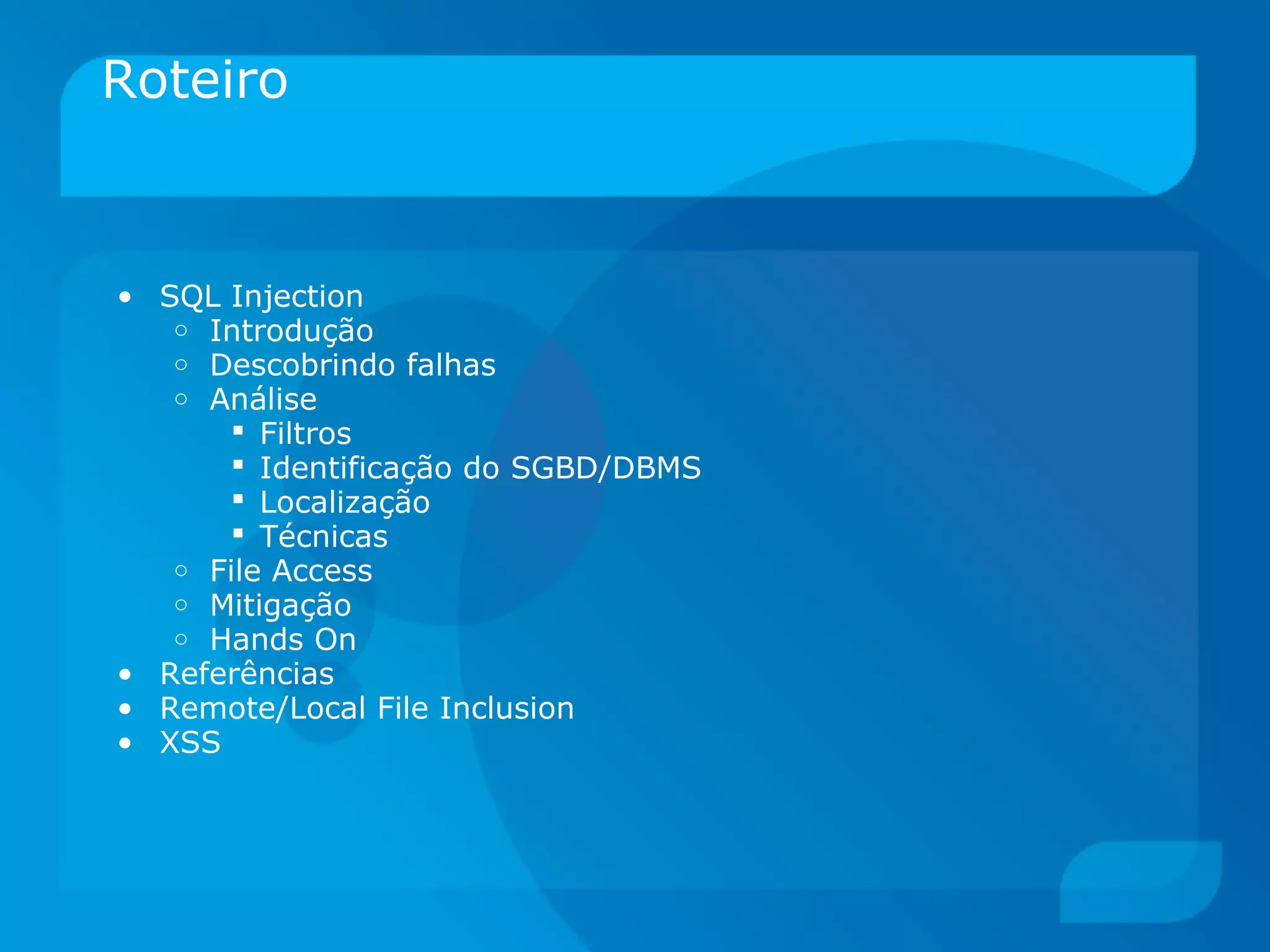 Roteiro

- SQL Injection
  - Introdução
  - Descobrindo falhas
  - Análise
    - Filtros
    - Identificação do SGBD/DBMS
    - Localização
    - Técnicas
  - File Access
  - Mitigação
  - Hands On
- Referências
- Remote/Local File Inclusion
- XSS